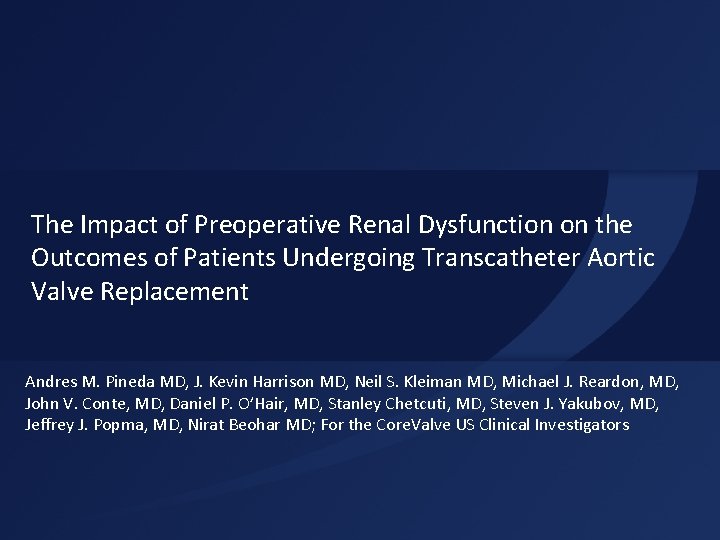 The Impact of Preoperative Renal Dysfunction on the Outcomes of Patients Undergoing Transcatheter Aortic Valve Replacement

Andres M. Pineda MD, J. Kevin Harrison MD, Neil S. Kleiman MD, Michael J. Reardon, MD, John V. Conte, MD, Daniel P. O'Hair, MD, Stanley Chetcuti, MD, Steven J. Yakubov, MD, Jeffrey J. Popma, MD, Nirat Beohar MD; For the CoreValve US Clinical Investigators